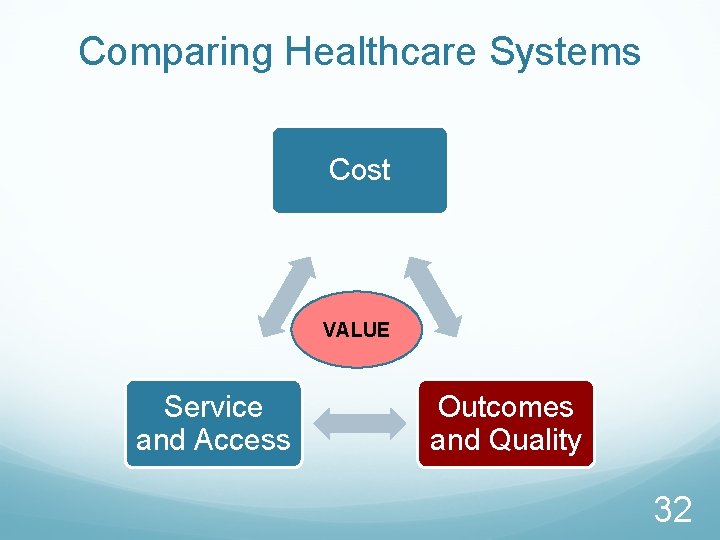 Comparing Healthcare Systems

Cost

VALUE

Service and Access

Outcomes and Quality

32